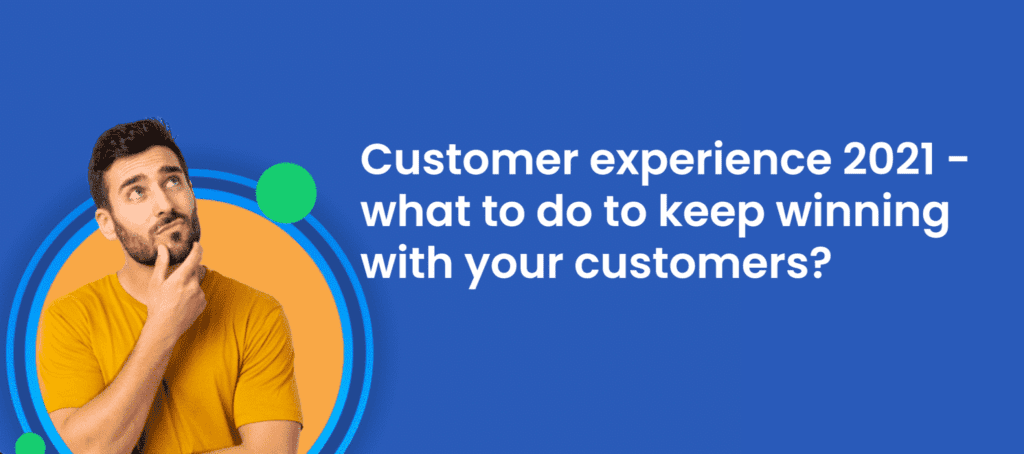 Customer experience 2021 - what to do to keep winning with your customers?